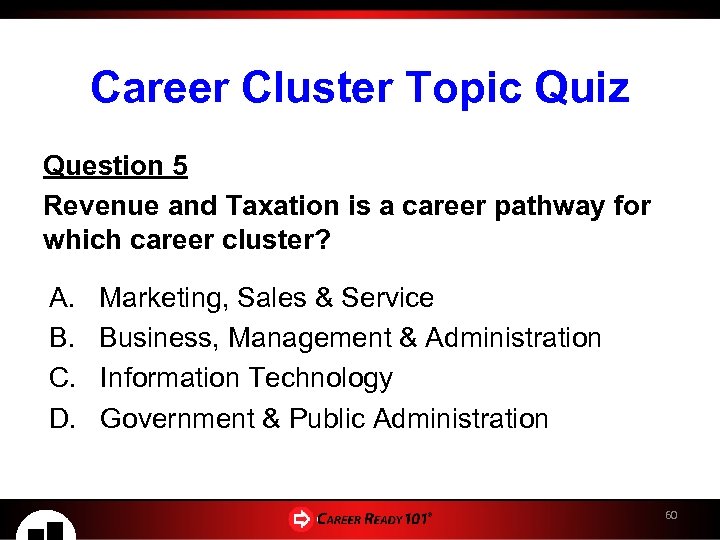 Career Cluster Topic Quiz

Question 5

Revenue and Taxation is a career pathway for which career cluster?

A. Marketing, Sales & Service
B. Business, Management & Administration
C. Information Technology
D. Government & Public Administration

CAREER READY 101®

60